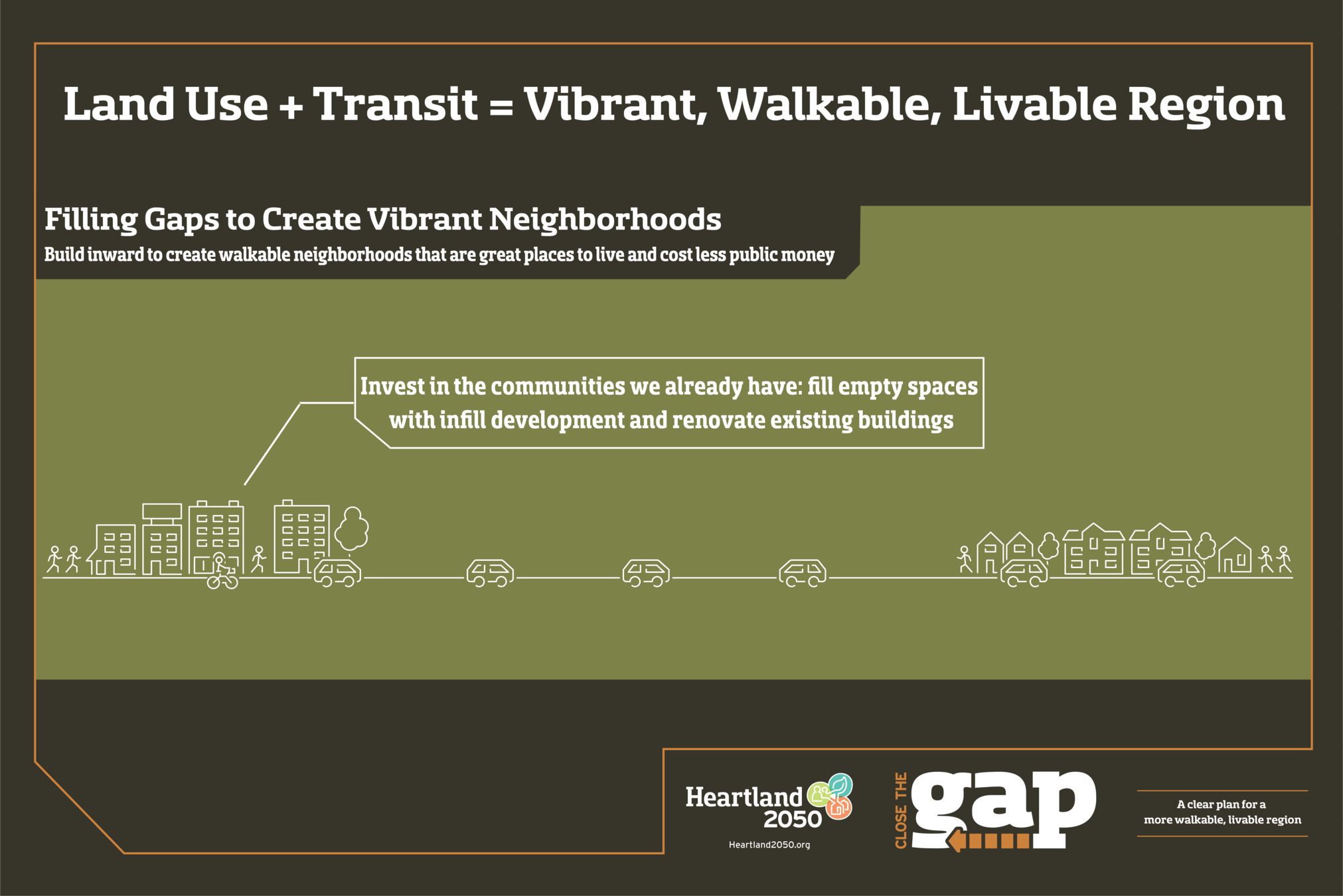 Land Use + Transit = Vibrant, Walkable, Livable Region

Filling Gaps to Create Vibrant Neighborhoods

Build inward to create walkable neighborhoods that are great places to live and cost less public money

Invest in the communities we already have: fill empty spaces with infill development and renovate existing buildings

Heartland 2050

Heartland2050.org

CLOSE THE gap

A clear plan for a more walkable, livable region